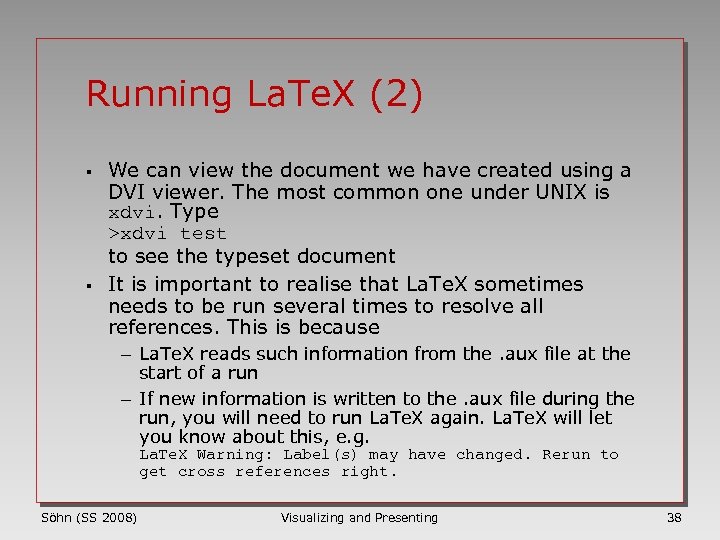 Running LaTeX (2)

▪ We can view the document we have created using a DVI viewer. The most common one under UNIX is xdvi. Type
>xdvi test
to see the typeset document

▪ It is important to realise that LaTeX sometimes needs to be run several times to resolve all references. This is because

– LaTeX reads such information from the .aux file at the start of a run

– If new information is written to the .aux file during the run, you will need to run LaTeX again. LaTeX will let you know about this, e.g.
LaTeX Warning: Label(s) may have changed. Rerun to get cross references right.

Söhn (SS 2008)

Visualizing and Presenting

38